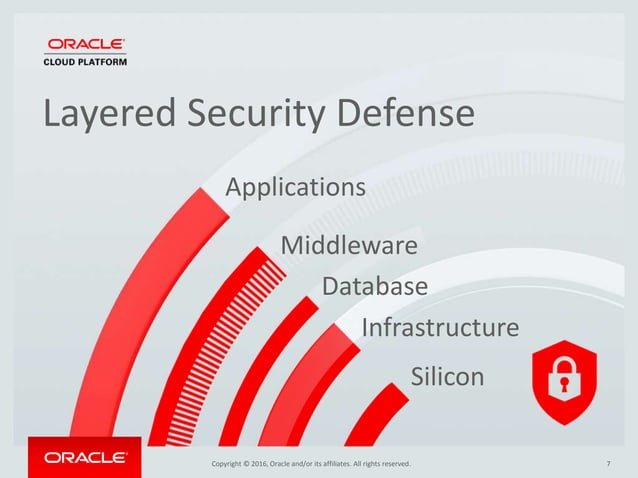 ORACLE
CLOUD PLATFORM

Layered Security Defense

Applications
Middleware
Database
Infrastructure
Silicon

ORACLE

Copyright © 2016, Oracle and/or its affiliates. All rights reserved.

7